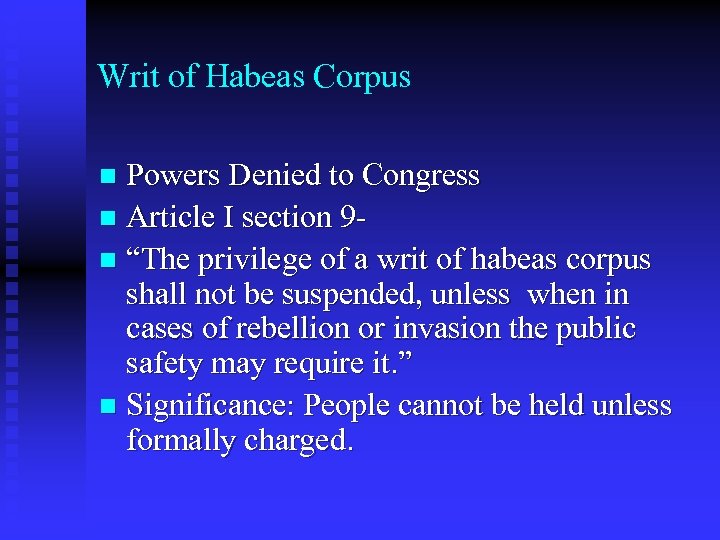 Writ of Habeas Corpus

- Powers Denied to Congress
- Article I section 9-
- “The privilege of a writ of habeas corpus shall not be suspended, unless when in cases of rebellion or invasion the public safety may require it.”
- Significance: People cannot be held unless formally charged.